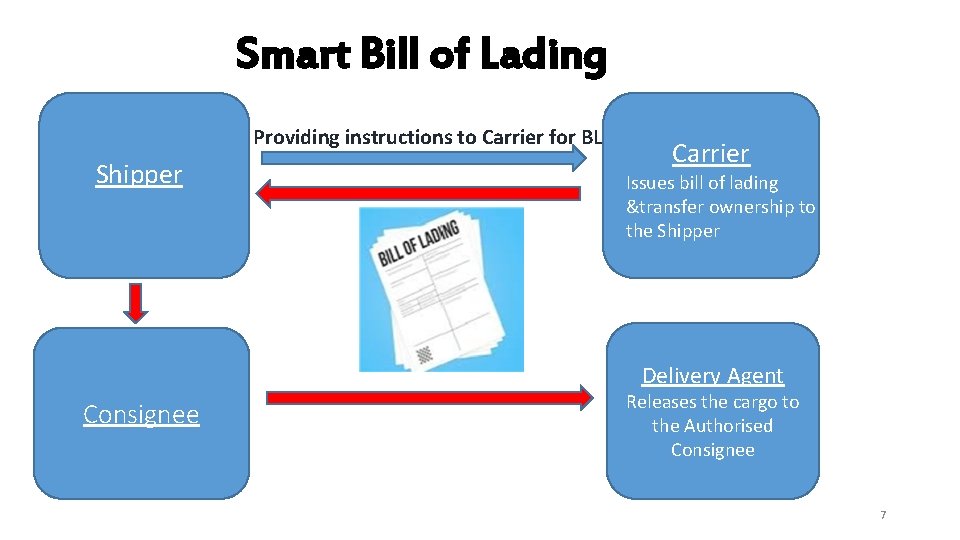 Smart Bill of Lading

Shipper

Providing instructions to Carrier for BL

Carrier

Issues bill of lading &transfer ownership to the Shipper

BILL OF LADING

Consignee

Delivery Agent

Releases the cargo to the Authorised Consignee

7